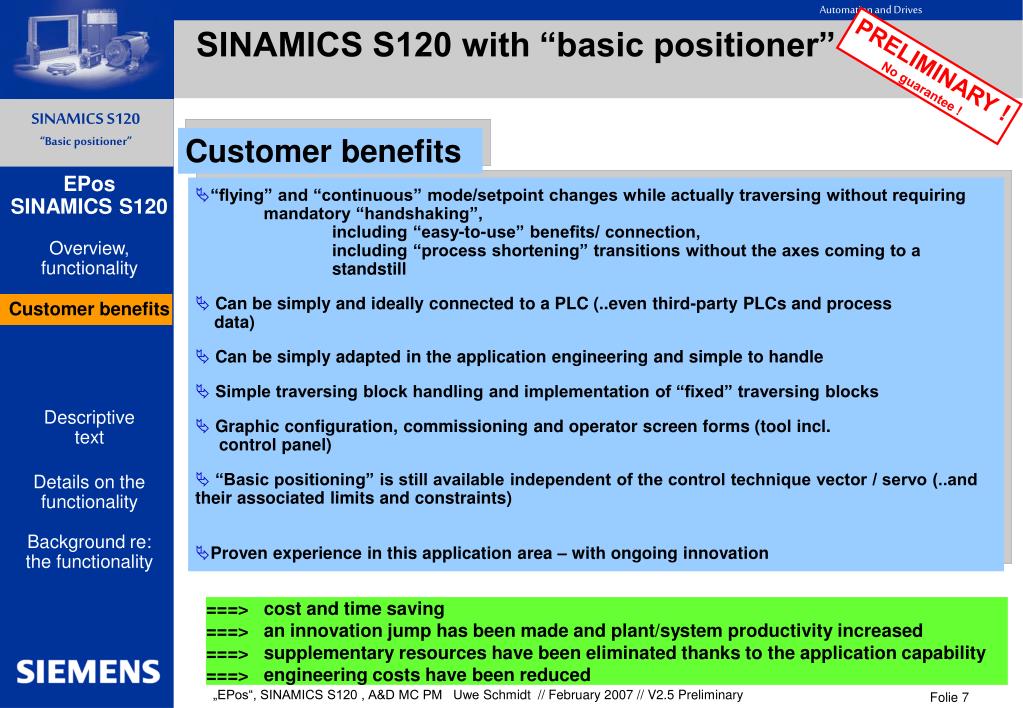 Automation and Drives

SINAMICS S120 with “basic positioner”

PRELIMINARY !
No guarantee !

SINAMICS S120
“Basic positioner”

EPos
SINAMICS S120

Overview, functionality

Customer benefits

Descriptive text

Details on the functionality

Background re: the functionality

SIEMENS

Customer benefits

“flying” and “continuous” mode/setpoint changes while actually traversing without requiring mandatory “handshaking”,
including “easy-to-use” benefits/ connection,
including “process shortening” transitions without the axes coming to a standstill

Can be simply and ideally connected to a PLC (..even third-party PLCs and process data)

Can be simply adapted in the application engineering and simple to handle

Simple traversing block handling and implementation of “fixed” traversing blocks

Graphic configuration, commissioning and operator screen forms (tool incl. control panel)

“Basic positioning” is still available independent of the control technique vector / servo (..and their associated limits and constraints)

Proven experience in this application area – with ongoing innovation

===> cost and time saving
===> an innovation jump has been made and plant/system productivity increased
===> supplementary resources have been eliminated thanks to the application capability
===> engineering costs have been reduced

„EPos“, SINAMICS S120 , A&D MC PM Uwe Schmidt // February 2007 // V2.5 Preliminary

Folie 7